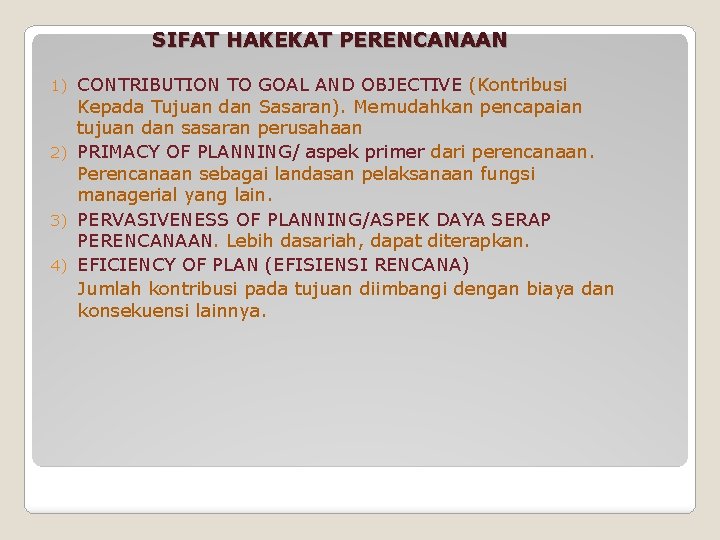 SIFAT HAKEKAT PERENCANAAN

1) CONTRIBUTION TO GOAL AND OBJECTIVE (Kontribusi Kepada Tujuan dan Sasaran). Memudahkan pencapaian tujuan dan sasaran perusahaan
2) PRIMACY OF PLANNING/ aspek primer dari perencanaan. Perencanaan sebagai landasan pelaksanaan fungsi managerial yang lain.
3) PERVASIVENESS OF PLANNING/ASPEK DAYA SERAP PERENCANAAN. Lebih dasariah, dapat diterapkan.
4) EFICIENCY OF PLAN (EFISIENSI RENCANA) Jumlah kontribusi pada tujuan diimbangi dengan biaya dan konsekuensi lainnya.